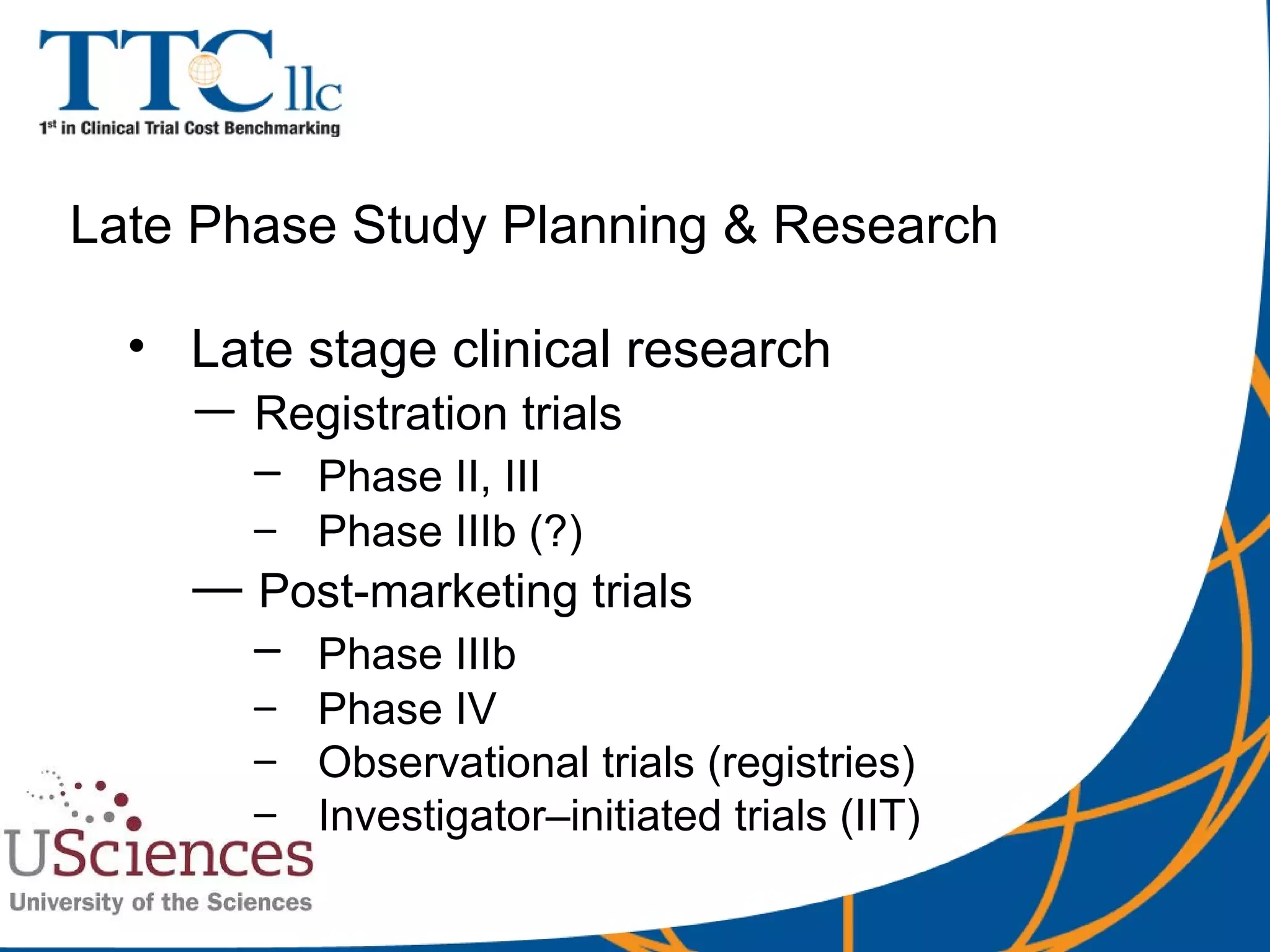 TTC llc
1st in Clinical Trial Cost Benchmarking

Late Phase Study Planning & Research

• Late stage clinical research
— Registration trials
– Phase II, III
– Phase IIIb (?)
— Post-marketing trials
– Phase IIIb
– Phase IV
– Observational trials (registries)
– Investigator–initiated trials (IIT)

USciences
University of the Sciences